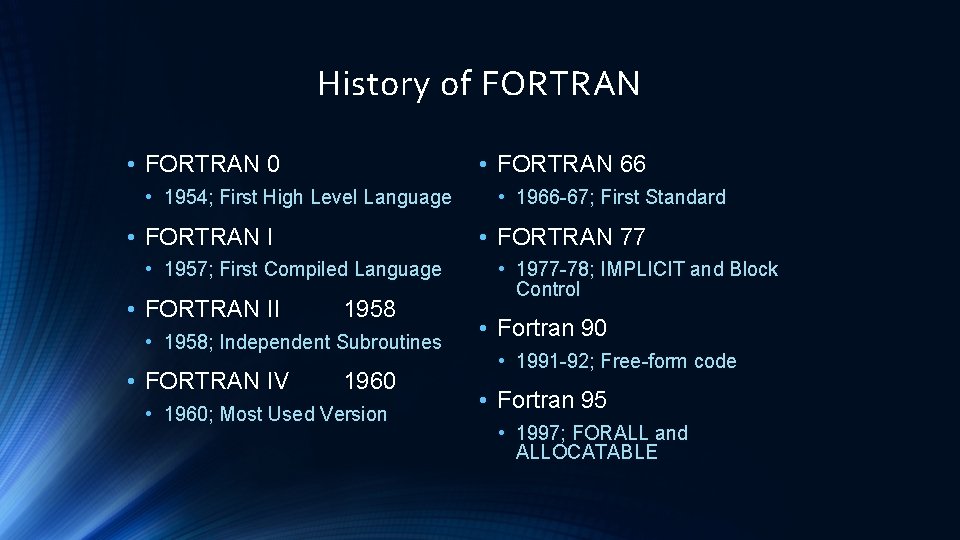 History of FORTRAN

• FORTRAN 0
  • 1954; First High Level Language
• FORTRAN I
  • 1957; First Compiled Language
• FORTRAN II 1958
  • 1958; Independent Subroutines
• FORTRAN IV 1960
  • 1960; Most Used Version

• FORTRAN 66
  • 1966-67; First Standard
• FORTRAN 77
  • 1977-78; IMPLICIT and Block Control
• Fortran 90
  • 1991-92; Free-form code
• Fortran 95
  • 1997; FORALL and ALLOCATABLE